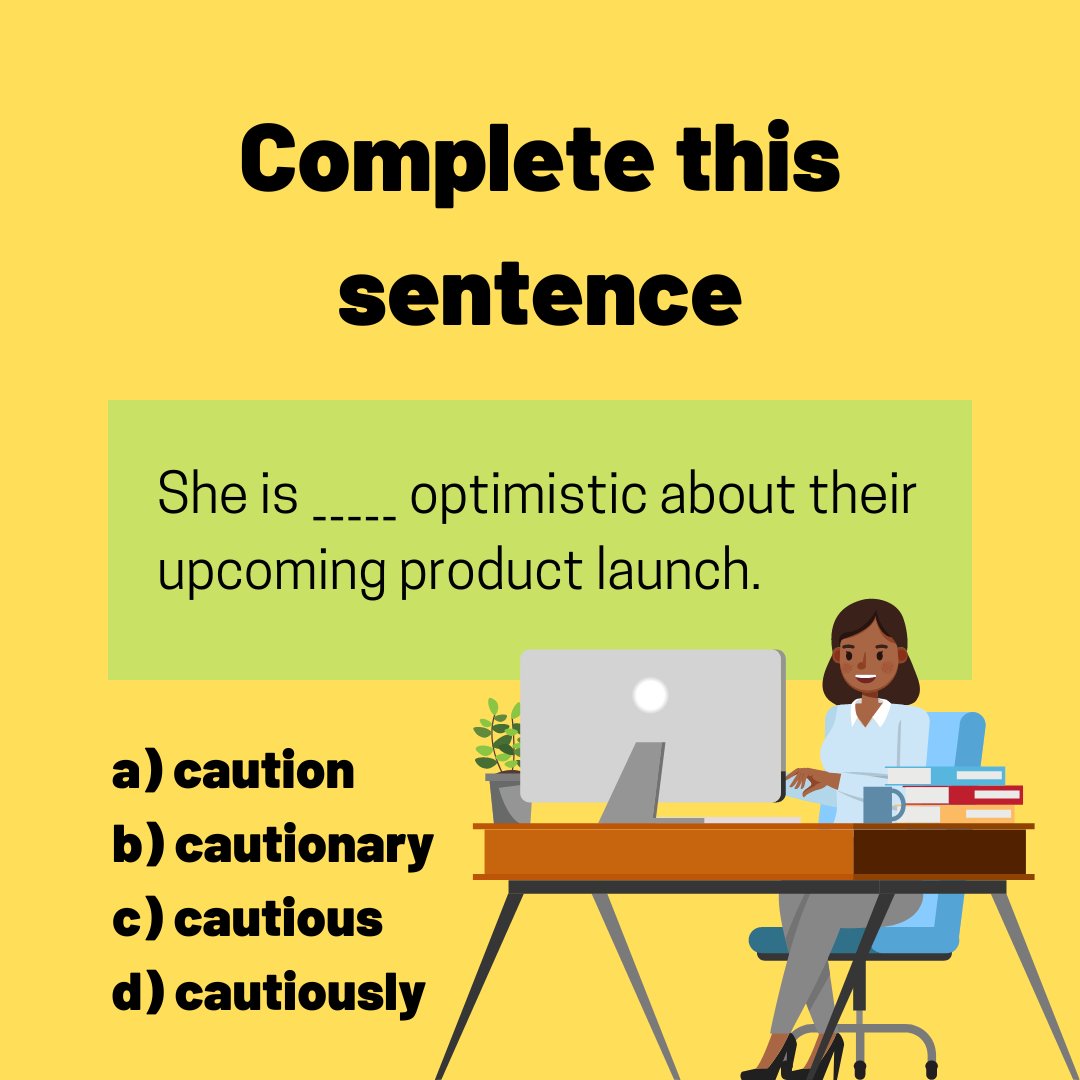 Complete this sentence

She is _____ optimistic about their upcoming product launch.

a) caution
b) cautionary
c) cautious
d) cautiously